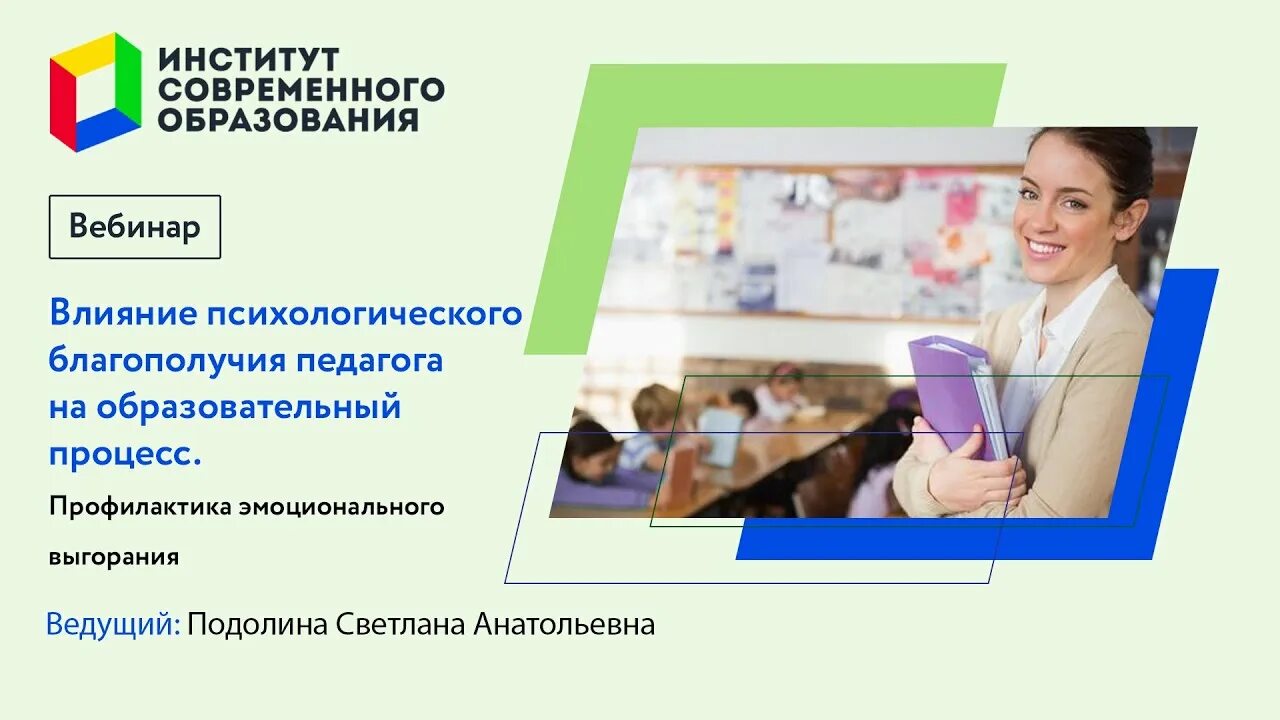 ИНСТИТУТ СОВРЕМЕННОГО ОБРАЗОВАНИЯ

Вебинар

Влияние психологического благополучия педагога на образовательный процесс.

Профилактика эмоционального выгорания

Ведущий: Подолина Светлана Анатольевна